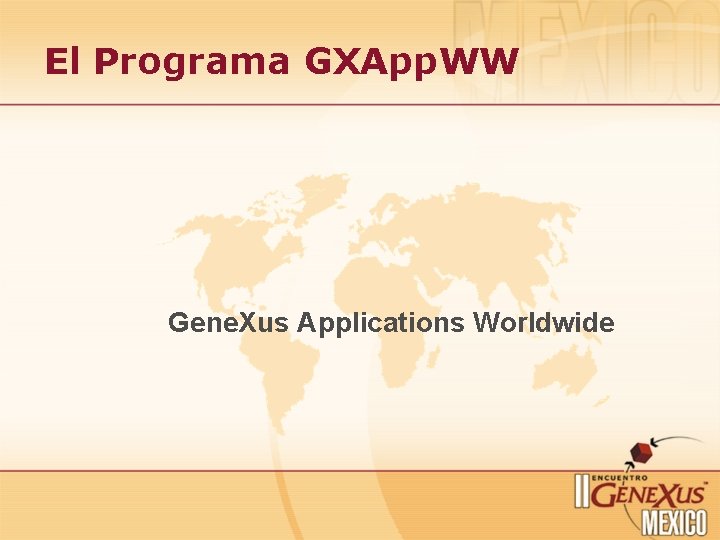 MEXICO

El Programa GXAppWW

GeneXus Applications Worldwide

II ENCUENTRO GENEXUS MEXICO